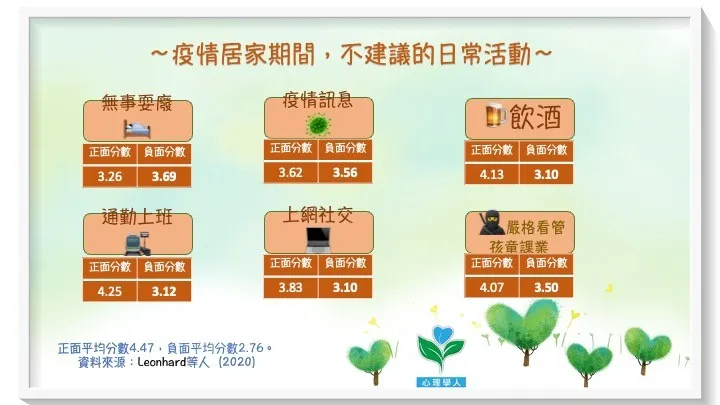 ~疫情居家期間，不建議的日常活動~

無事耍廢

| 正面分數 | 負面分數 |
|---|---|
| 3.26 | 3.69 |

疫情訊息

| 正面分數 | 負面分數 |
|---|---|
| 3.62 | 3.56 |

飲酒

| 正面分數 | 負面分數 |
|---|---|
| 4.13 | 3.10 |

通勤上班

| 正面分數 | 負面分數 |
|---|---|
| 4.25 | 3.12 |

上網社交

| 正面分數 | 負面分數 |
|---|---|
| 3.83 | 3.10 |

嚴格看管孩童課業

| 正面分數 | 負面分數 |
|---|---|
| 4.07 | 3.50 |

正面平均分數4.47，負面平均分數2.76。
資料來源：Leonhard等人 (2020)

心理學人